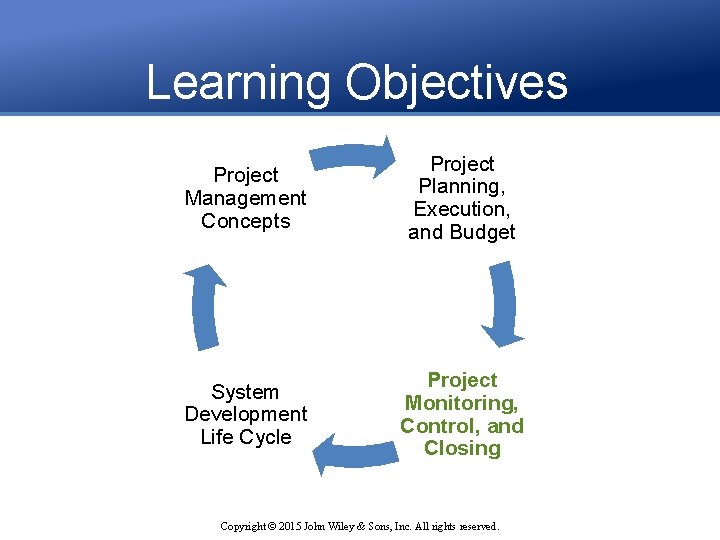 Learning Objectives

Project Management Concepts

Project Planning, Execution, and Budget

Project Monitoring, Control, and Closing

System Development Life Cycle

Copyright © 2015 John Wiley & Sons, Inc. All rights reserved.